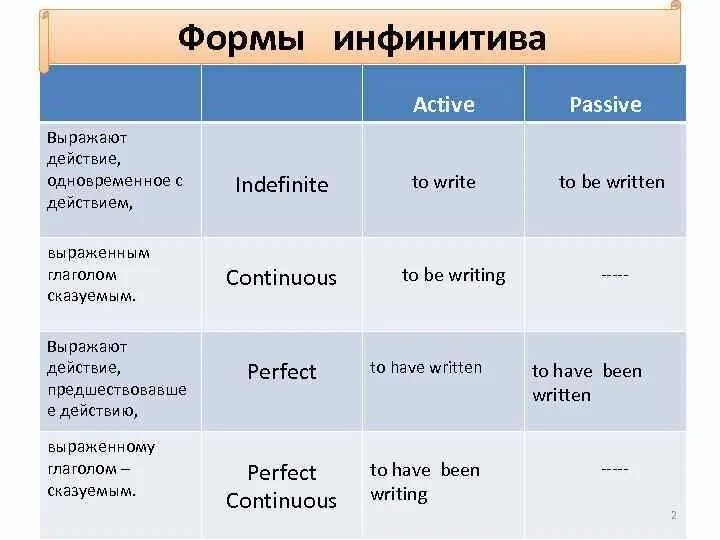 Формы инфинитива

| | | Active | Passive |
|---|---|---|---|
| Выражают действие, одновременное с действием, | Indefinite | to write | to be written |
| выраженным глаголом сказуемым. | Continuous | to be writing | ----- |
| Выражают действие, предшествовавше е действию, | Perfect | to have written | to have been written |
| выраженному глаголом – сказуемым. | Perfect Continuous | to have been writing | ----- |

2